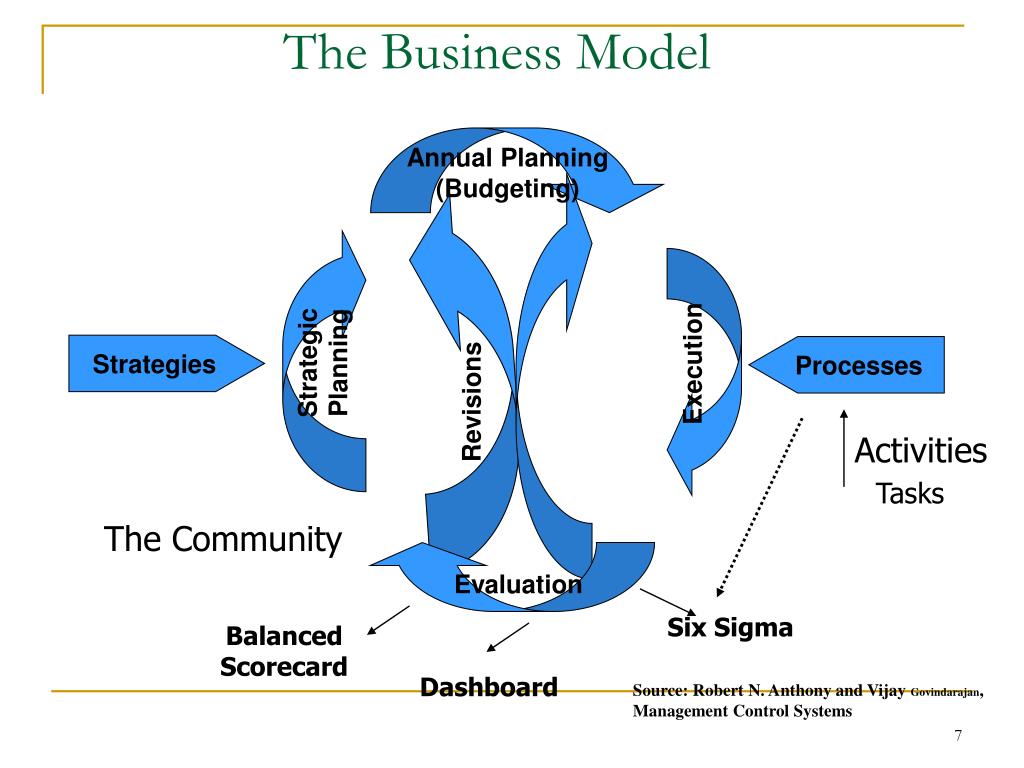 The Business Model

Annual Planning (Budgeting)

Strategies

Strategic Planning

Revisions

Execution

Processes

Activities

Tasks

The Community

Evaluation

Balanced Scorecard

Dashboard

Six Sigma

Source: Robert N. Anthony and Vijay Govindarajan, Management Control Systems

7